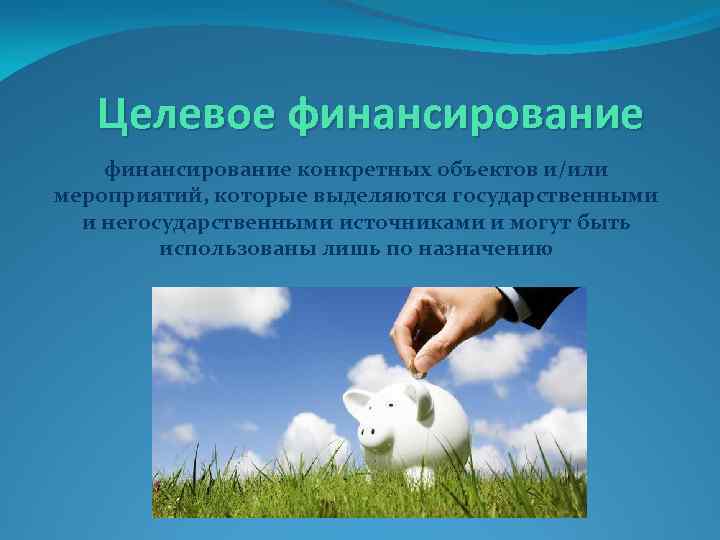 Целевое финансирование

финансирование конкретных объектов и/или мероприятий, которые выделяются государственными и негосударственными источниками и могут быть использованы лишь по назначению